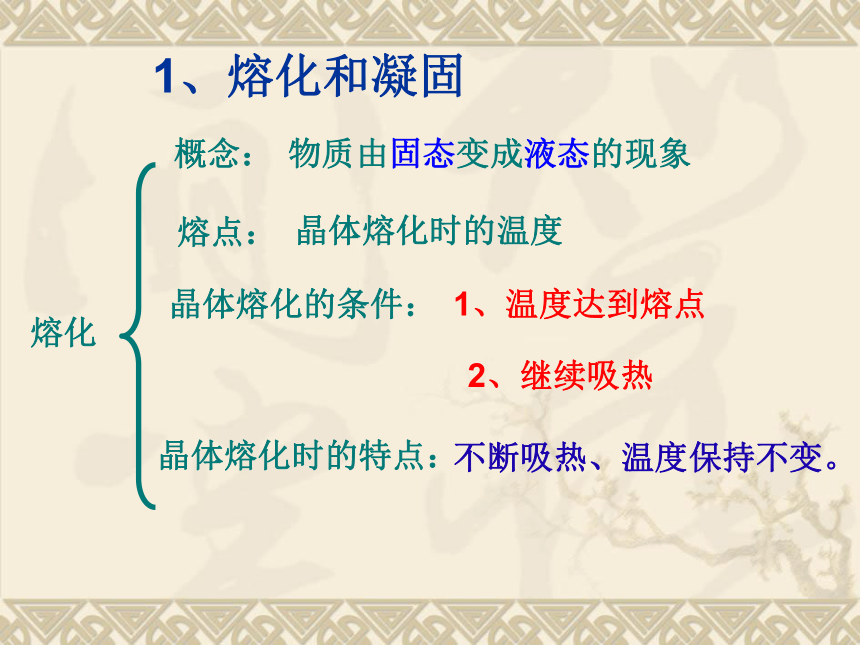 1、熔化和凝固

熔化

概念： 物质由固态变成液态的现象

熔点： 晶体熔化时的温度

晶体熔化的条件： 1、温度达到熔点

2、继续吸热

晶体熔化时的特点：不断吸热、温度保持不变。